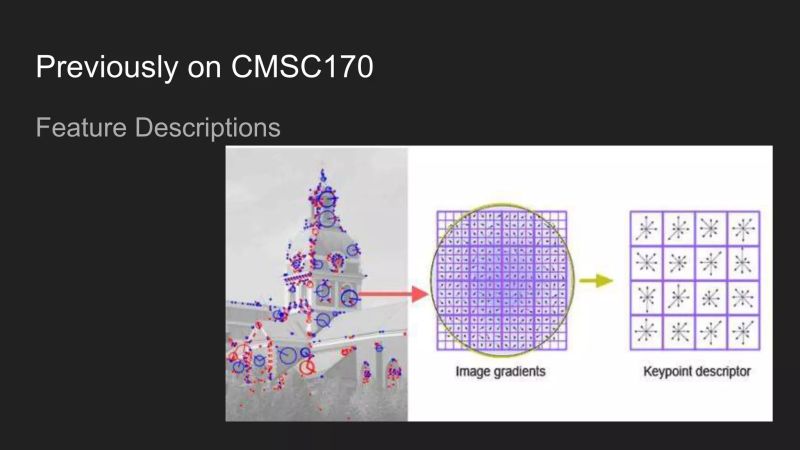 Previously on CMSC170

Feature Descriptions

Image gradients

Keypoint descriptor